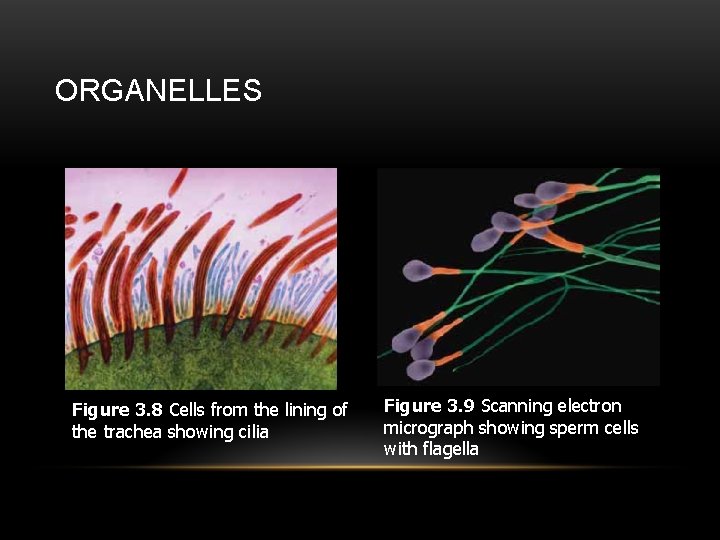 ORGANELLES

Figure 3.8 Cells from the lining of the trachea showing cilia

Figure 3.9 Scanning electron micrograph showing sperm cells with flagella